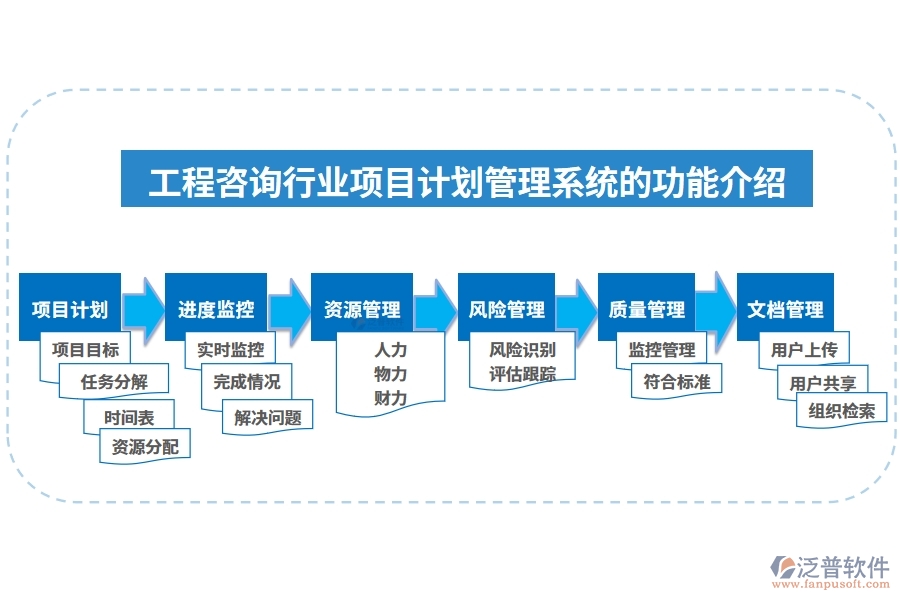 工程咨询行业项目计划管理系统的功能介绍

项目计划
项目目标
任务分解
时间表
资源分配

进度监控
实时监控
完成情况
解决问题

资源管理
人力
物力
财力

风险管理
风险识别
评估跟踪

质量管理
监控管理
符合标准

文档管理
用户上传
用户共享
组织检索

泛普软件
www.fanpusoft.com